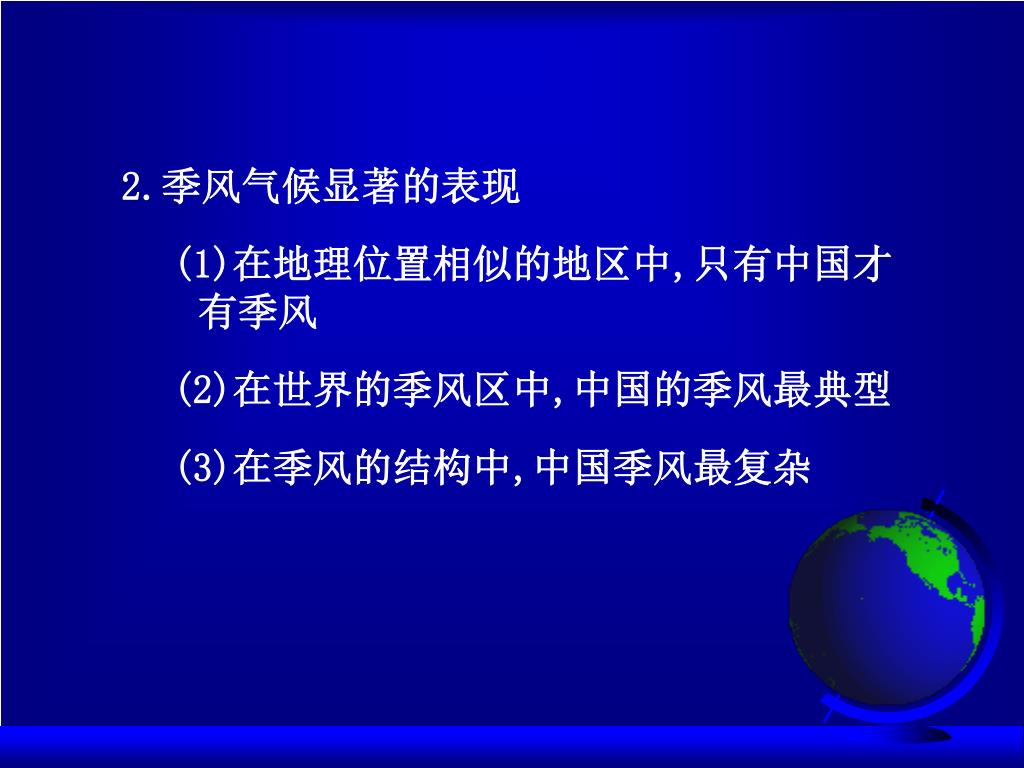 2.季风气候显著的表现

(1)在地理位置相似的地区中,只有中国才有季风

(2)在世界的季风区中,中国的季风最典型

(3)在季风的结构中,中国季风最复杂